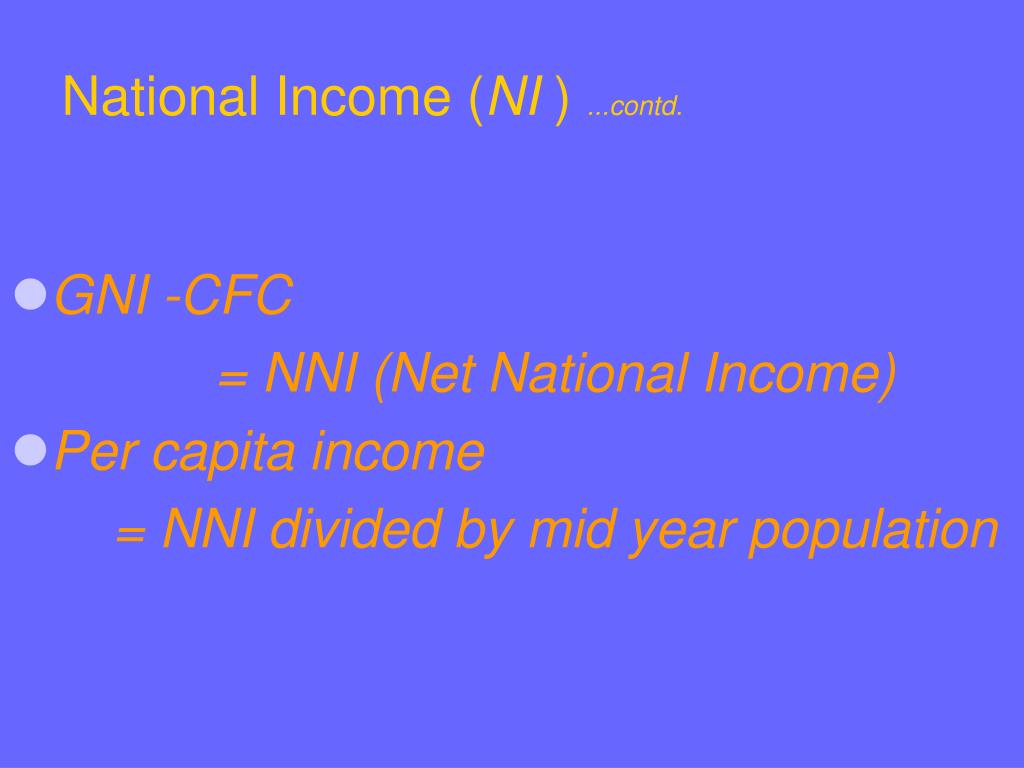 National Income (NI ) ...contd.

GNI -CFC

= NNI (Net National Income)

Per capita income

= NNI divided by mid year population